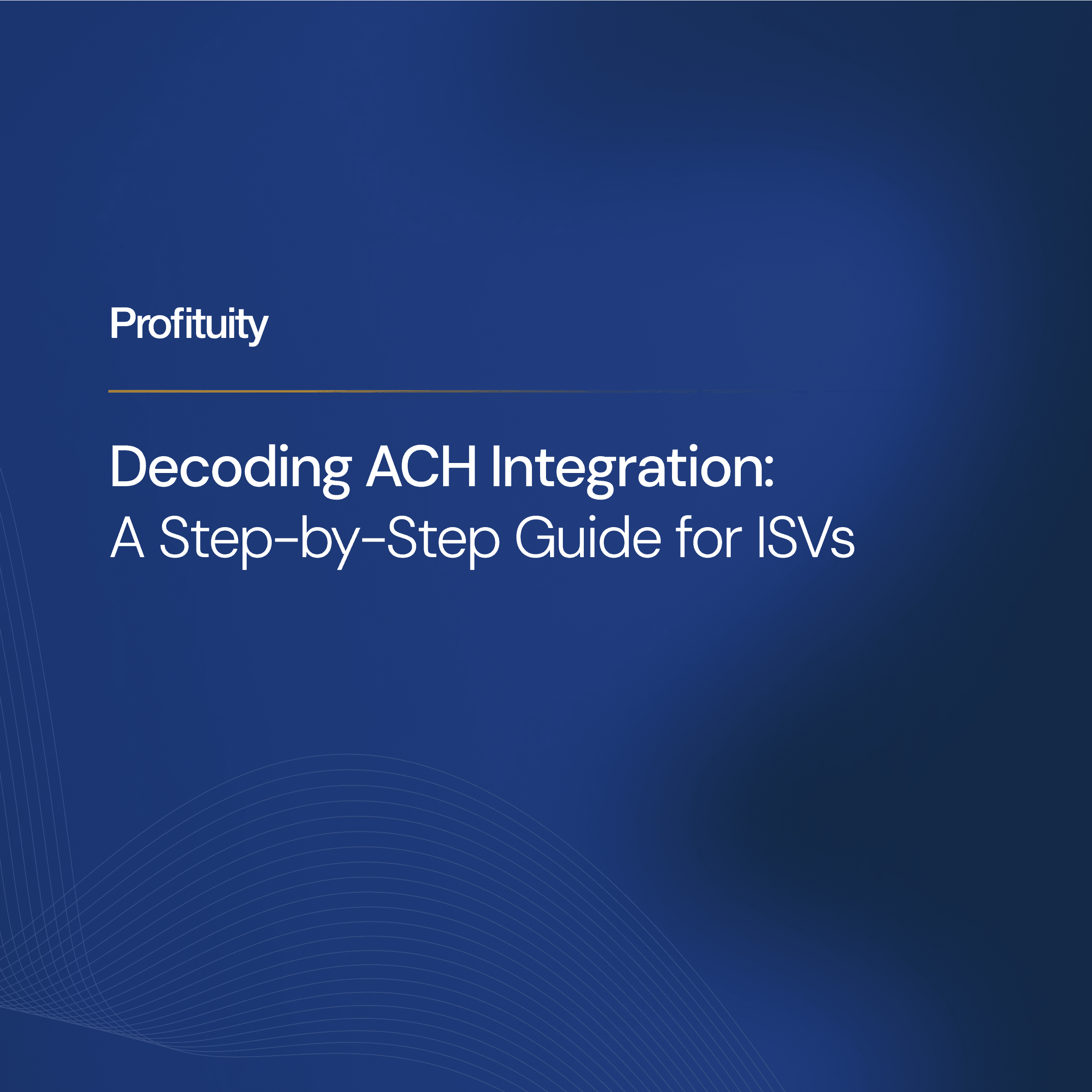 Profituity

Decoding ACH Integration:
A Step-by-Step Guide for ISVs